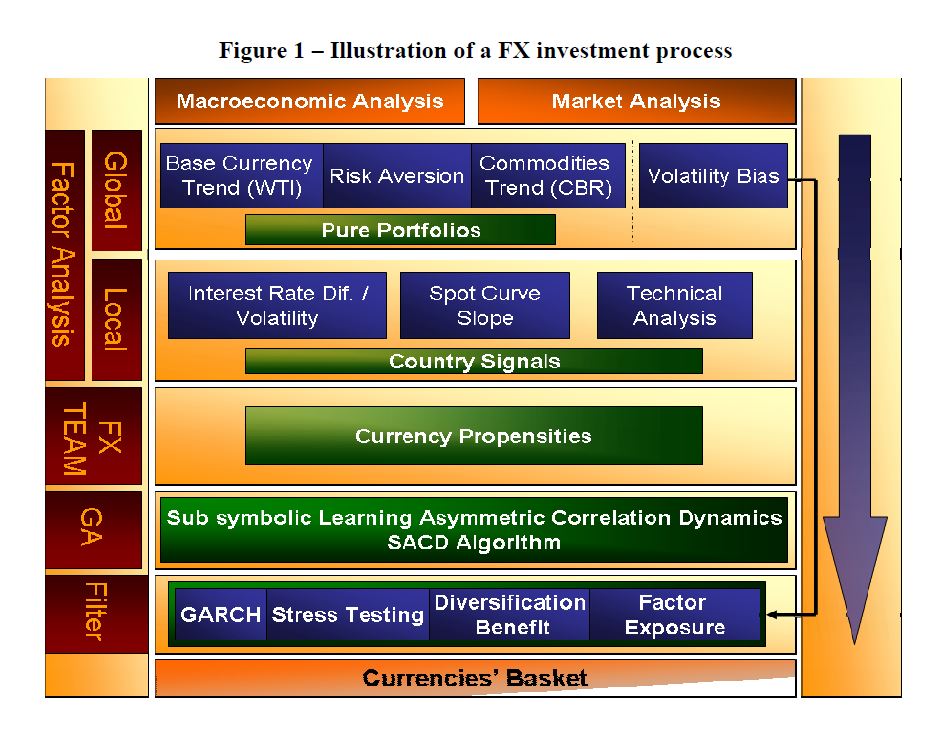 Figure 1 – Illustration of a FX investment process

Macroeconomic Analysis

Market Analysis

Factor Analysis

Global

Base Currency Trend (WTI)

Risk Aversion

Commodities Trend (CBR)

Volatility Bias

Pure Portfolios

Local

Interest Rate Dif. / Volatility

Spot Curve Slope

Technical Analysis

Country Signals

FX TEAM

Currency Propensities

GA

Sub symbolic Learning Asymmetric Correlation Dynamics SACD Algorithm

Filter

GARCH

Stress Testing

Diversification Benefit

Factor Exposure

Currencies' Basket